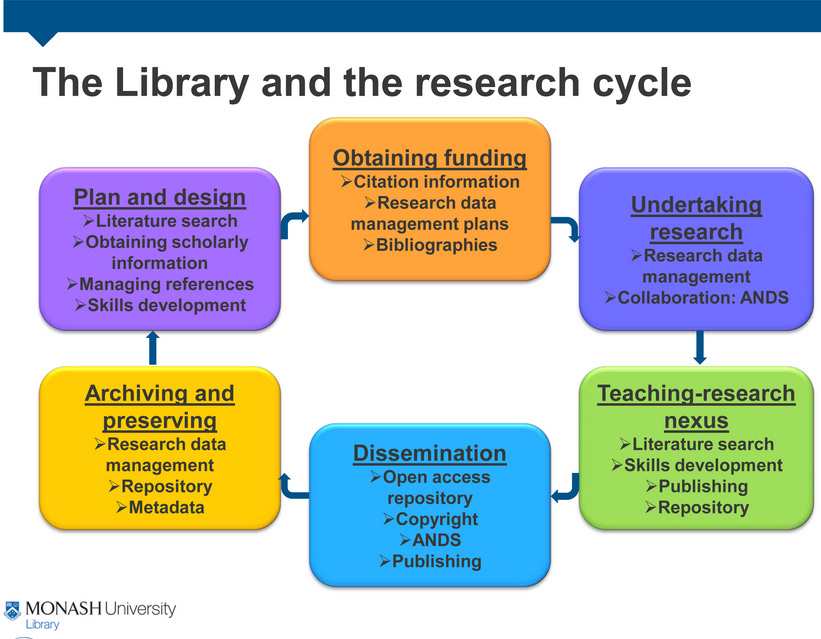 The Library and the research cycle

Plan and design
➢Literature search
➢Obtaining scholarly information
➢Managing references
➢Skills development

Obtaining funding
➢Citation information
➢Research data management plans
➢Bibliographies

Undertaking research
➢Research data management
➢Collaboration: ANDS

Teaching-research nexus
➢Literature search
➢Skills development
➢Publishing
➢Repository

Dissemination
➢Open access repository
➢Copyright
➢ANDS
➢Publishing

Archiving and preserving
➢Research data management
➢Repository
➢Metadata

MONASH University
Library